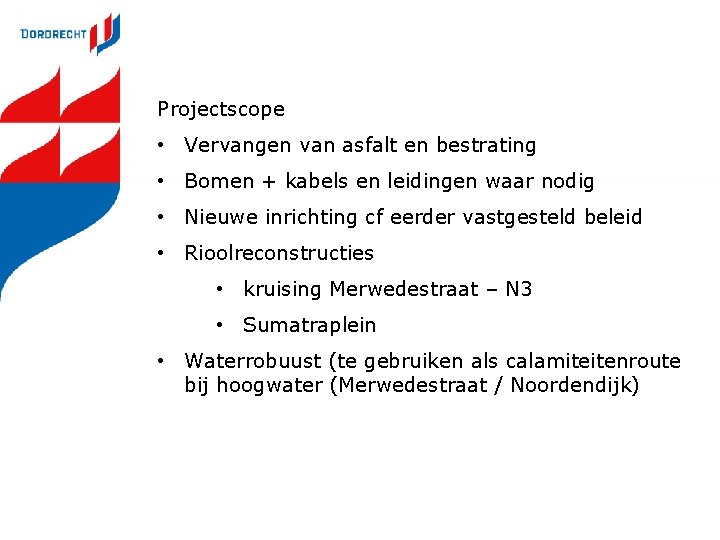 DORDRECHT

Projectscope

• Vervangen van asfalt en bestrating
• Bomen + kabels en leidingen waar nodig
• Nieuwe inrichting cf eerder vastgesteld beleid
• Rioolreconstructies
  • kruising Merwedestraat – N3
  • Sumatraplein
• Waterrobuust (te gebruiken als calamiteitenroute bij hoogwater (Merwedestraat / Noordendijk)